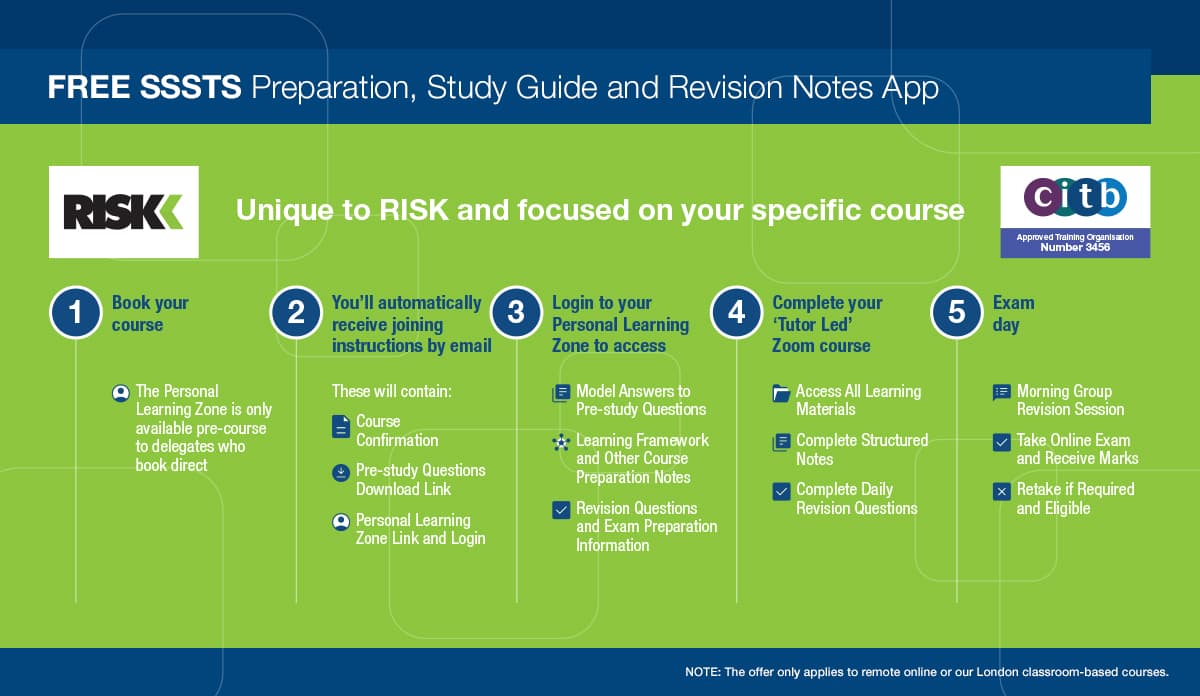 FREE SSSTS Preparation, Study Guide and Revision Notes App

RISK

Unique to RISK and focused on your specific course

citb
Approved Training Organisation
Number 3456

1 Book your course

The Personal Learning Zone is only available pre-course to delegates who book direct

2 You'll automatically receive joining instructions by email

These will contain:

Course Confirmation

Pre-study Questions Download Link

Personal Learning Zone Link and Login

3 Login to your Personal Learning Zone to access

Model Answers to Pre-study Questions

Learning Framework and Other Course Preparation Notes

Revision Questions and Exam Preparation Information

4 Complete your 'Tutor Led' Zoom course

Access All Learning Materials

Complete Structured Notes

Complete Daily Revision Questions

5 Exam day

Morning Group Revision Session

Take Online Exam and Receive Marks

Retake if Required and Eligible

NOTE: The offer only applies to remote online or our London classroom-based courses.